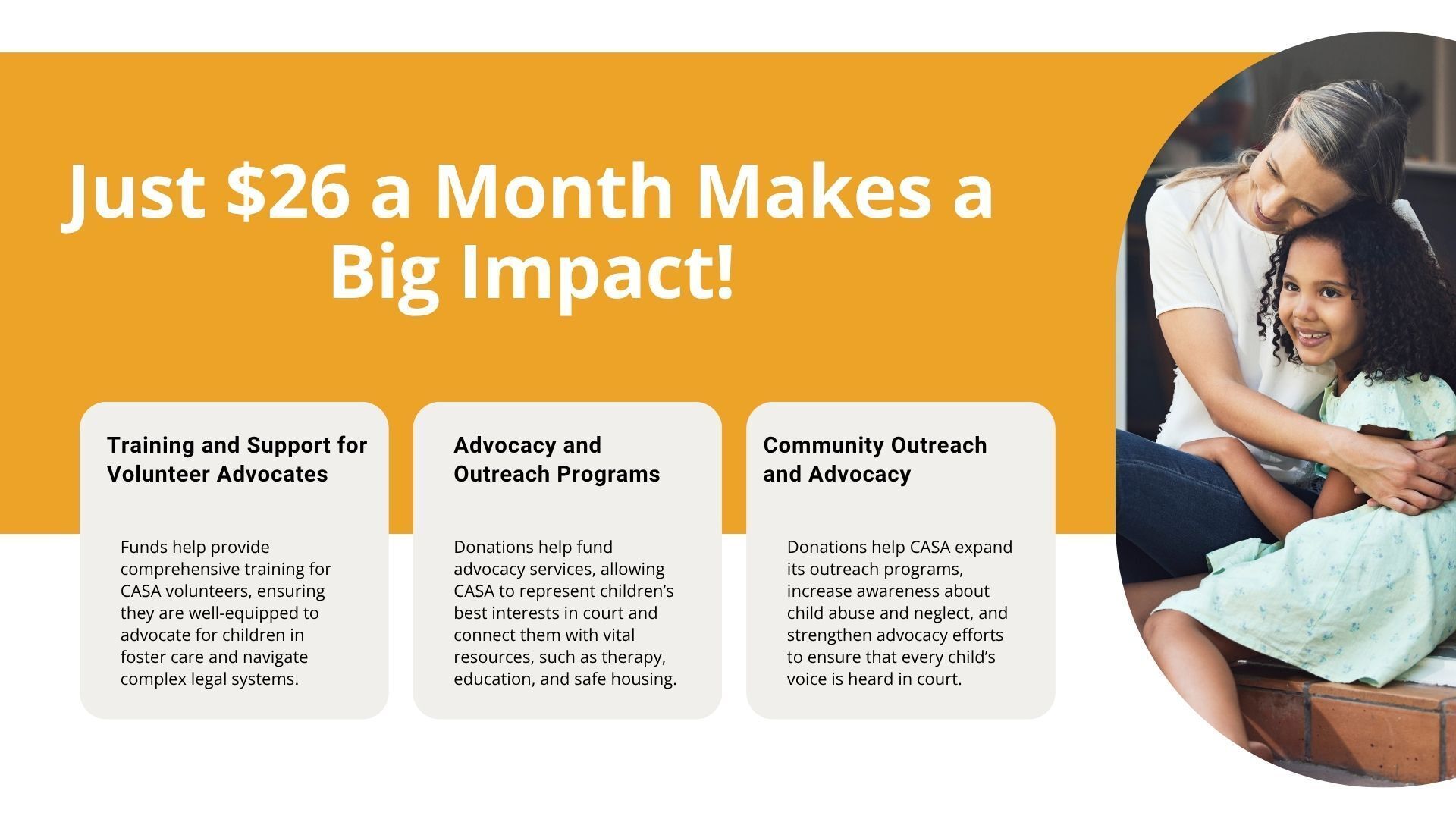 Just \$26 a Month Makes a Big Impact!

Training and Support for Volunteer Advocates

Funds help provide comprehensive training for CASA volunteers, ensuring they are well-equipped to advocate for children in foster care and navigate complex legal systems.

Advocacy and Outreach Programs

Donations help fund advocacy services, allowing CASA to represent children’s best interests in court and connect them with vital resources, such as therapy, education, and safe housing.

Community Outreach and Advocacy

Donations help CASA expand its outreach programs, increase awareness about child abuse and neglect, and strengthen advocacy efforts to ensure that every child’s voice is heard in court.